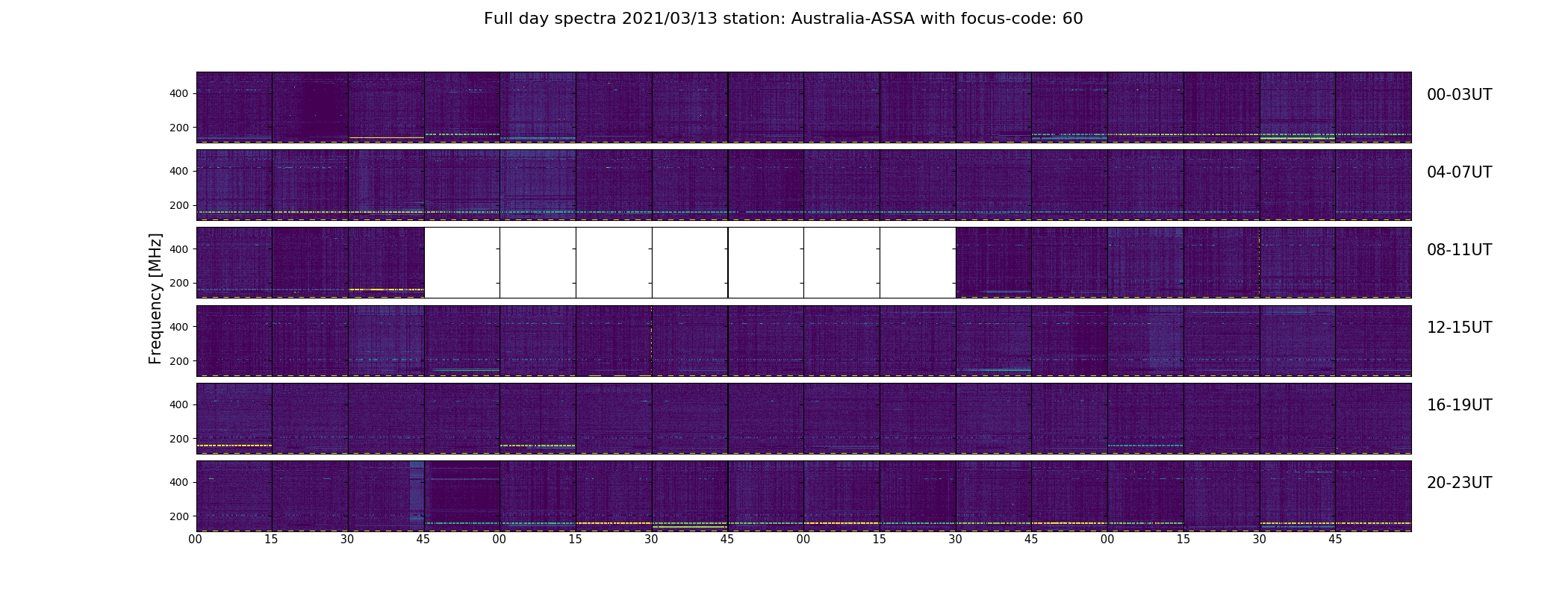 Full day spectra 2021/03/13 station: Australia-ASSA with focus-code: 60

Frequency [MHz]

400
200
00-03UT

400
200
04-07UT

400
200
08-11UT

400
200
12-15UT

400
200
16-19UT

400
200
20-23UT

00 15 30 45 00 15 30 45 00 15 30 45 00 15 30 45